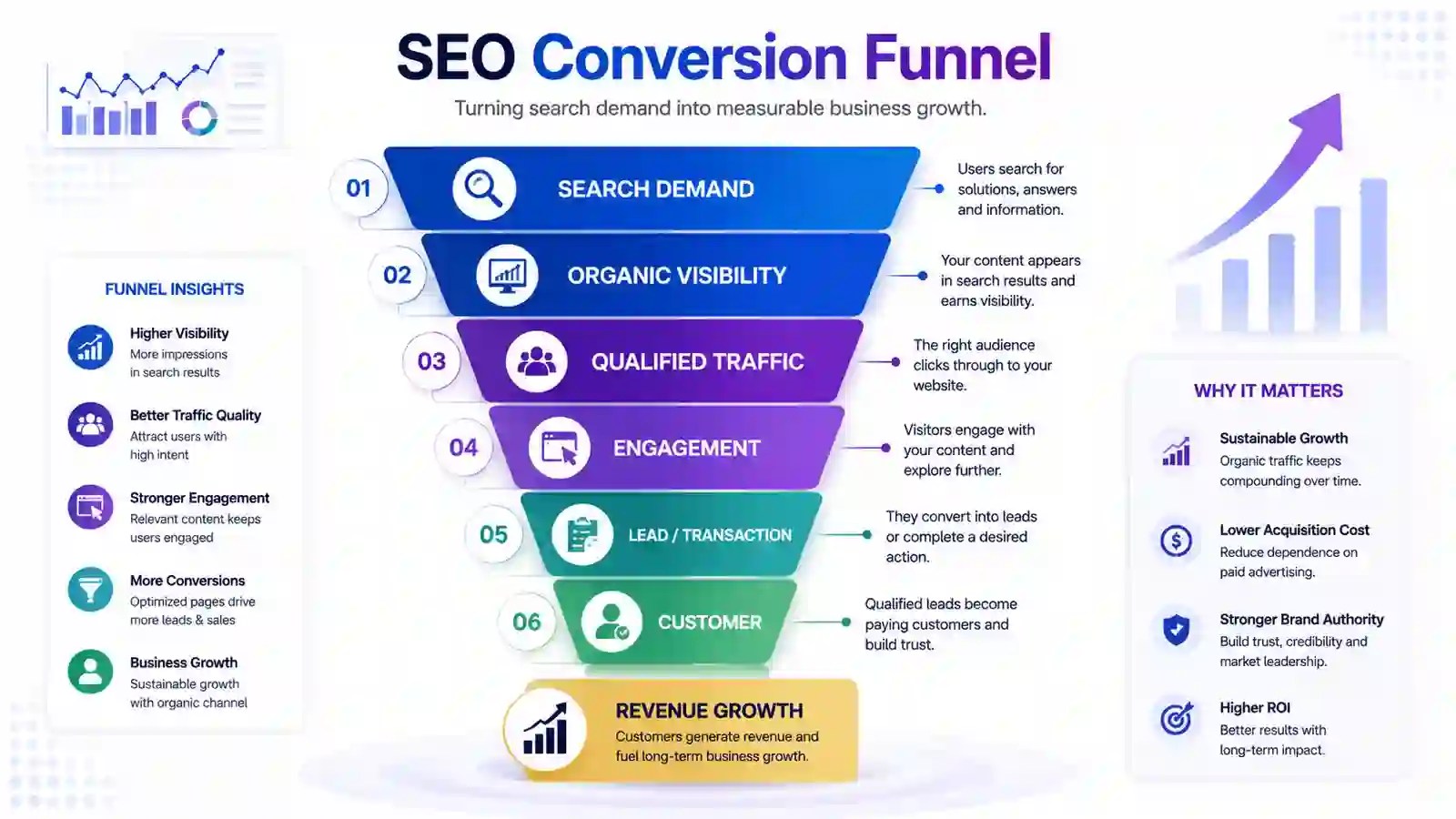 SEO Conversion Funnel

Turning search demand into measurable business growth.

FUNNEL INSIGHTS

Higher Visibility
More impressions in search results

Better Traffic Quality
Attract users with high intent

Stronger Engagement
Relevant content keeps users engaged

More Conversions
Optimized pages drive more leads & sales

Business Growth
Sustainable growth with organic channel

01 SEARCH DEMAND
Users search for solutions, answers and information.

02 ORGANIC VISIBILITY
Your content appears in search results and earns visibility.

03 QUALIFIED TRAFFIC
The right audience clicks through to your website.

04 ENGAGEMENT
Visitors engage with your content and explore further.

05 LEAD / TRANSACTION
They convert into leads or complete a desired action.

06 CUSTOMER
Qualified leads become paying customers and build trust.

REVENUE GROWTH
Customers generate revenue and fuel long-term business growth.

WHY IT MATTERS

Sustainable Growth
Organic traffic keeps compounding over time.

Lower Acquisition Cost
Reduce dependence on paid advertising.

Stronger Brand Authority
Build trust, credibility and market leadership.

Higher ROI
Better results with long-term impact.